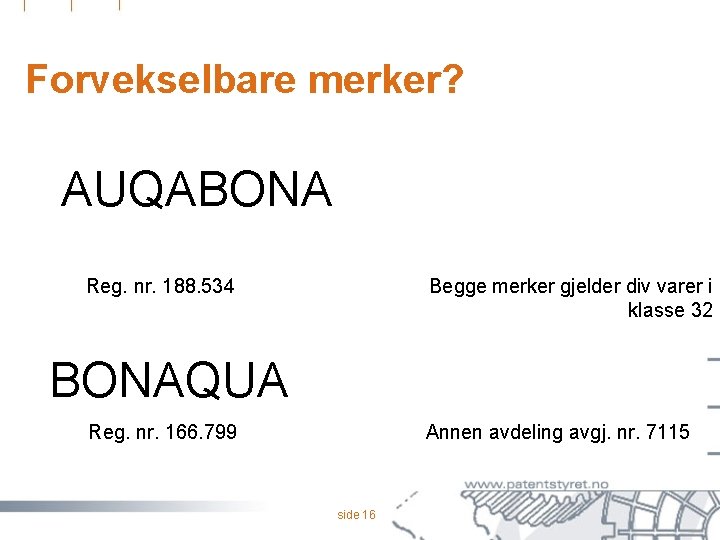 Forvekselbare merker?

AUQABONA

Reg. nr. 188.534

Begge merker gjelder div varer i klasse 32

BONAQUA

Reg. nr. 166.799

Annen avdeling avgj. nr. 7115

www.patentstyret.no

side 16